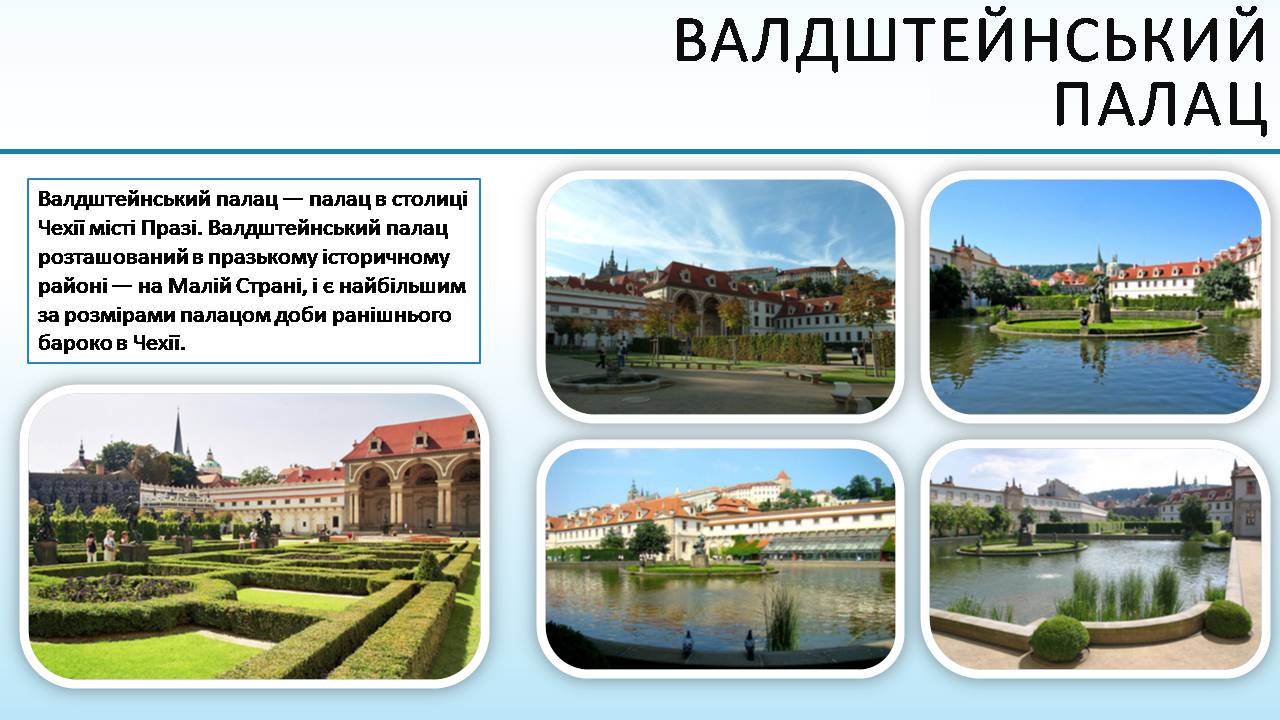 ВАЛДШТЕЙНСЬКИЙ ПАЛАЦ

Валдштейнський палац — палац в столиці Чехії місті Празі. Валдштейнський палац розташований в празькому історичному районі — на Малій Страні, і є найбільшим за розмірами палацом доби ранішнього бароко в Чехії.